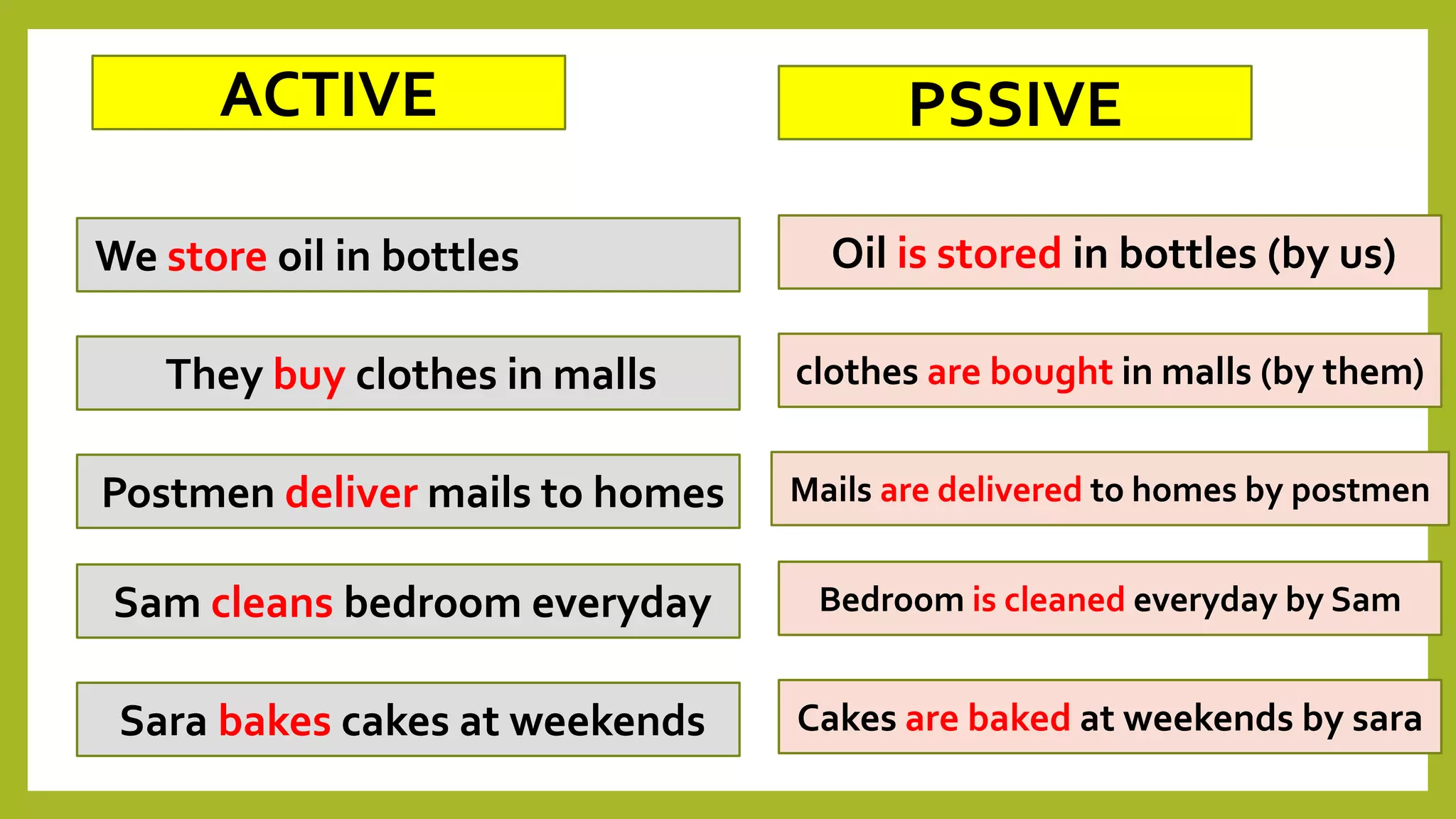 ACTIVE

We store oil in bottles

They buy clothes in malls

Postmen deliver mails to homes

Sam cleans bedroom everyday

Sara bakes cakes at weekends

PSSIVE

Oil is stored in bottles (by us)

clothes are bought in malls (by them)

Mails are delivered to homes by postmen

Bedroom is cleaned everyday by Sam

Cakes are baked at weekends by sara